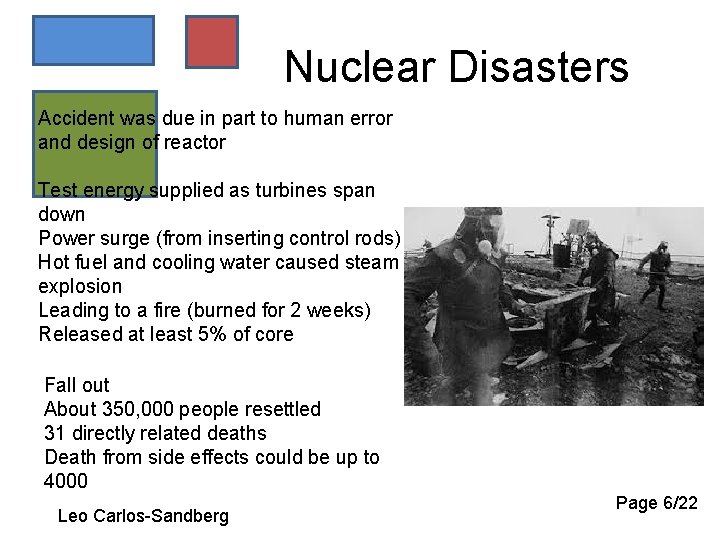 Nuclear Disasters

Accident was due in part to human error and design of reactor

Test energy supplied as turbines span down
Power surge (from inserting control rods)
Hot fuel and cooling water caused steam explosion
Leading to a fire (burned for 2 weeks)
Released at least 5% of core

Fall out
About 350,000 people resettled
31 directly related deaths
Death from side effects could be up to 4000

Leo Carlos-Sandberg

Page 6/22